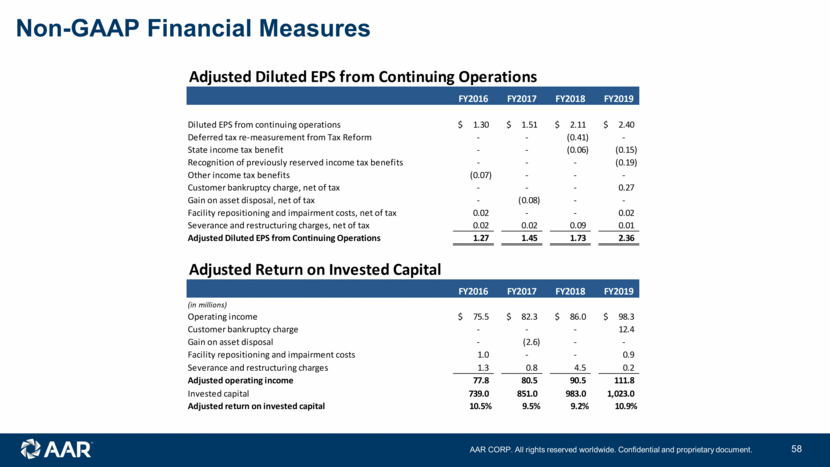 Non-GAAP Financial Measures

Adjusted Diluted EPS from Continuing Operations

| | FY2016 | FY2017 | FY2018 | FY2019 |
|---|---|---|---|---|
| Diluted EPS from continuing operations | $ 1.30 | $ 1.51 | $ 2.11 | $ 2.40 |
| Deferred tax re-measurement from Tax Reform | - | - | (0.41) | - |
| State income tax benefit | - | - | (0.06) | (0.15) |
| Recognition of previously reserved income tax benefits | - | - | - | (0.19) |
| Other income tax benefits | (0.07) | - | - | - |
| Customer bankruptcy charge, net of tax | - | - | - | 0.27 |
| Gain on asset disposal, net of tax | - | (0.08) | - | - |
| Facility repositioning and impairment costs, net of tax | 0.02 | - | - | 0.02 |
| Severance and restructuring charges, net of tax | 0.02 | 0.02 | 0.09 | 0.01 |
| Adjusted Diluted EPS from Continuing Operations | 1.27 | 1.45 | 1.73 | 2.36 |

Adjusted Return on Invested Capital

| | FY2016 | FY2017 | FY2018 | FY2019 |
|---|---|---|---|---|
| (in millions) | | | | |
| Operating income | $ 75.5 | $ 82.3 | $ 86.0 | $ 98.3 |
| Customer bankruptcy charge | - | - | - | 12.4 |
| Gain on asset disposal | - | (2.6) | - | - |
| Facility repositioning and impairment costs | 1.0 | - | - | 0.9 |
| Severance and restructuring charges | 1.3 | 0.8 | 4.5 | 0.2 |
| Adjusted operating income | 77.8 | 80.5 | 90.5 | 111.8 |
| Invested capital | 739.0 | 851.0 | 983.0 | 1,023.0 |
| Adjusted return on invested capital | 10.5% | 9.5% | 9.2% | 10.9% |

AAR

AAR CORP. All rights reserved worldwide. Confidential and proprietary document.

58